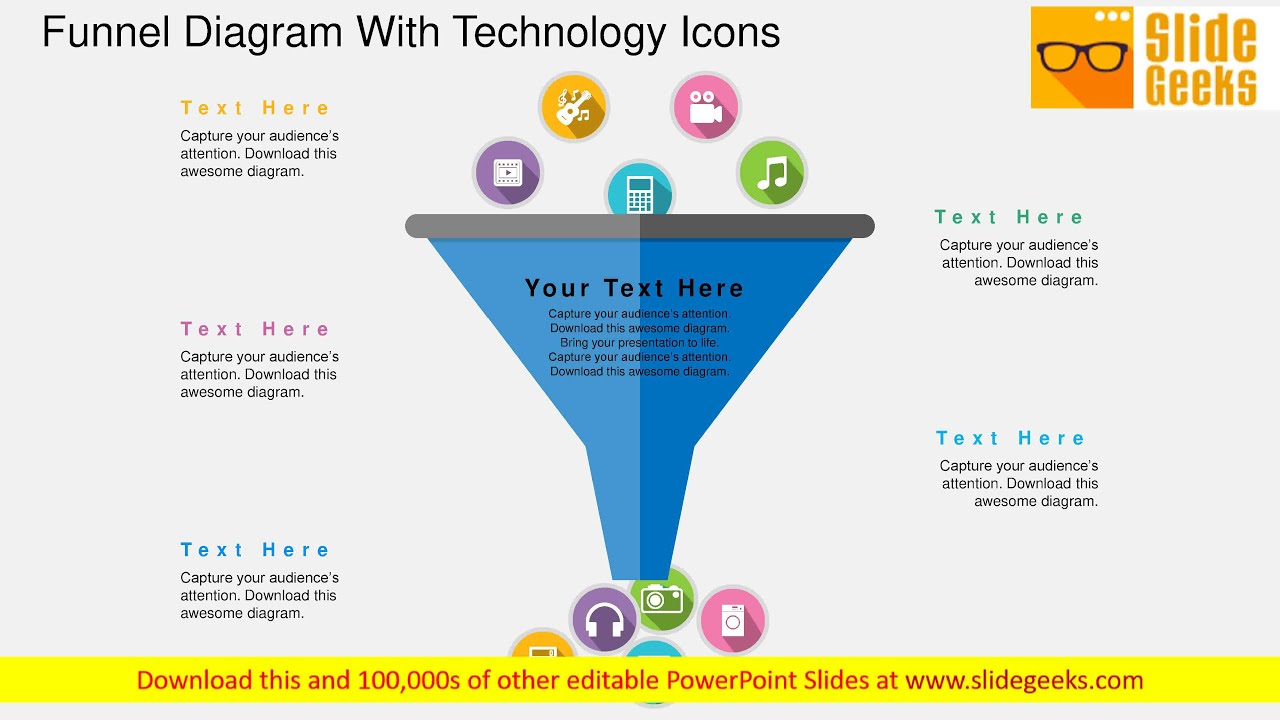 Funnel Diagram With Technology Icons

Slide Geeks

Text Here
Capture your audience's attention. Download this awesome diagram.

Text Here
Capture your audience's attention. Download this awesome diagram.

Text Here
Capture your audience's attention. Download this awesome diagram.

Your Text Here
Capture your audience's attention. Download this awesome diagram. Bring your presentation to life. Capture your audience's attention. Download this awesome diagram.

Text Here
Capture your audience's attention. Download this awesome diagram.

Text Here
Capture your audience's attention. Download this awesome diagram.

Download this and 100,000s of other editable PowerPoint Slides at www.slidegeeks.com